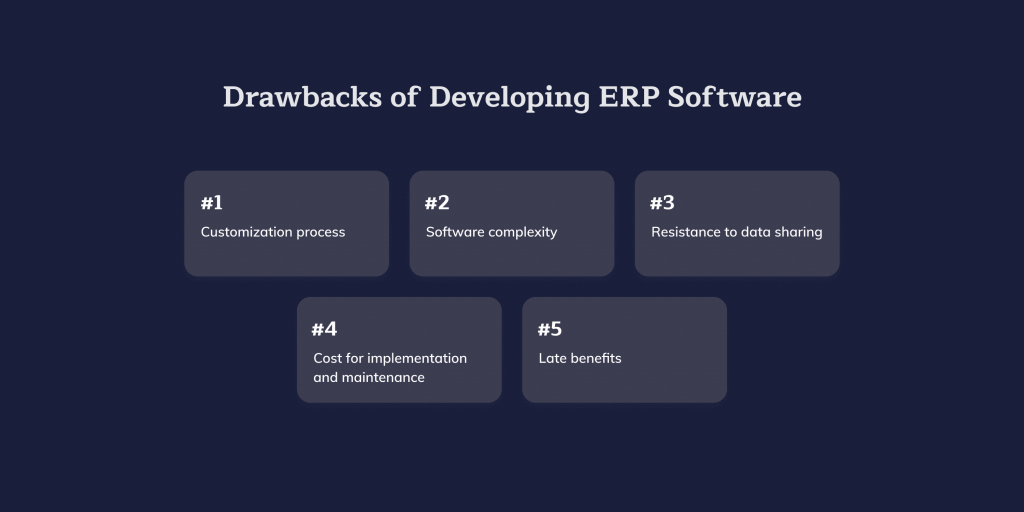 Drawbacks of Developing ERP Software

#1
Customization process

#2
Software complexity

#3
Resistance to data sharing

#4
Cost for implementation and maintenance

#5
Late benefits